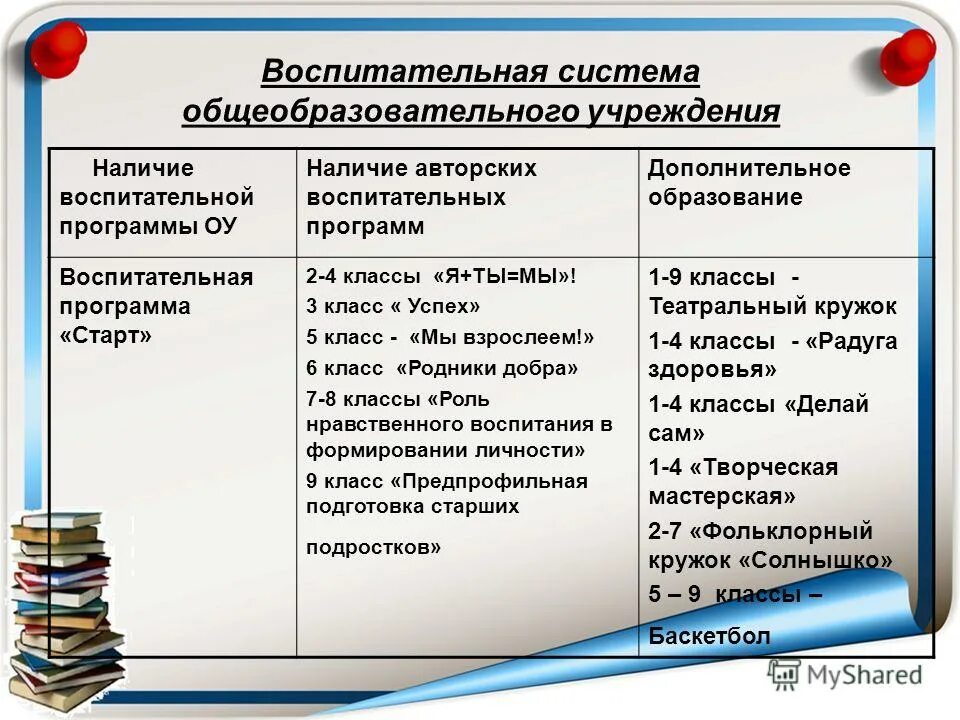 Воспитательная система общеобразовательного учреждения

| Наличие воспитательной программы ОУ | Наличие авторских воспитательных программ | Дополнительное образование |
|---|---|---|
| Воспитательная программа «Старт» | 2-4 классы «Я+ТЫ=МЫ»! 3 класс « Успех» 5 класс - «Мы взрослеем!» 6 класс «Родники добра» 7-8 классы «Роль нравственного воспитания в формировании личности» 9 класс «Предпрофильная подготовка старших подростков» | 1-9 классы - Театральный кружок 1-4 классы - «Радуга здоровья» 1-4 классы «Делай сам» 1-4 «Творческая мастерская» 2-7 «Фольклорный кружок «Солнышко» 5 – 9 классы – Баскетбол |

MyShared